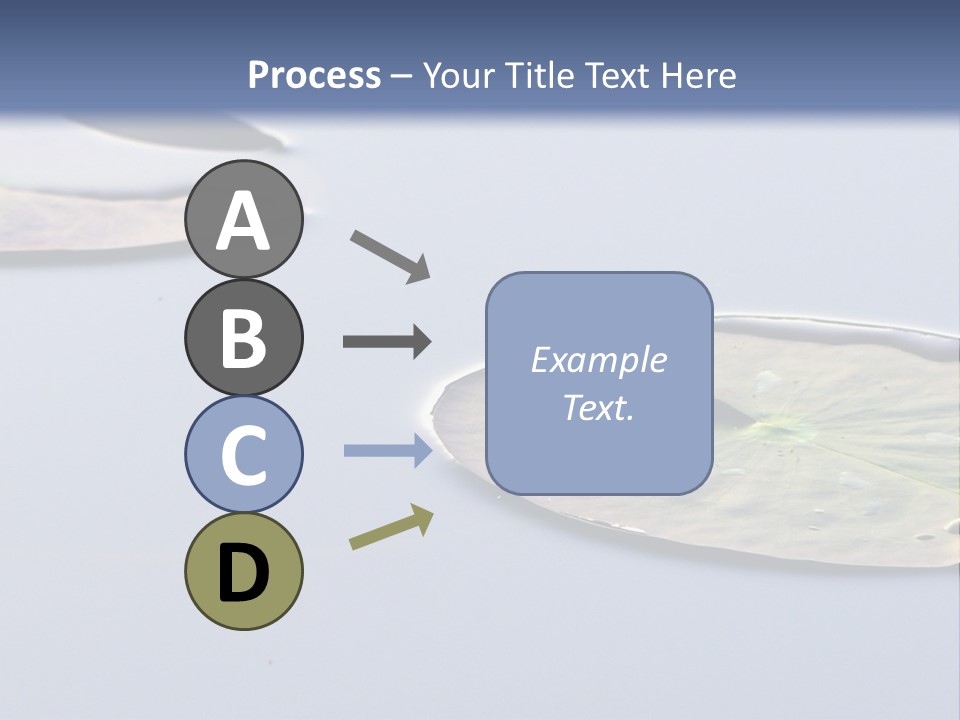 Process – Your Title Text Here

A

B

C

D

Example Text.